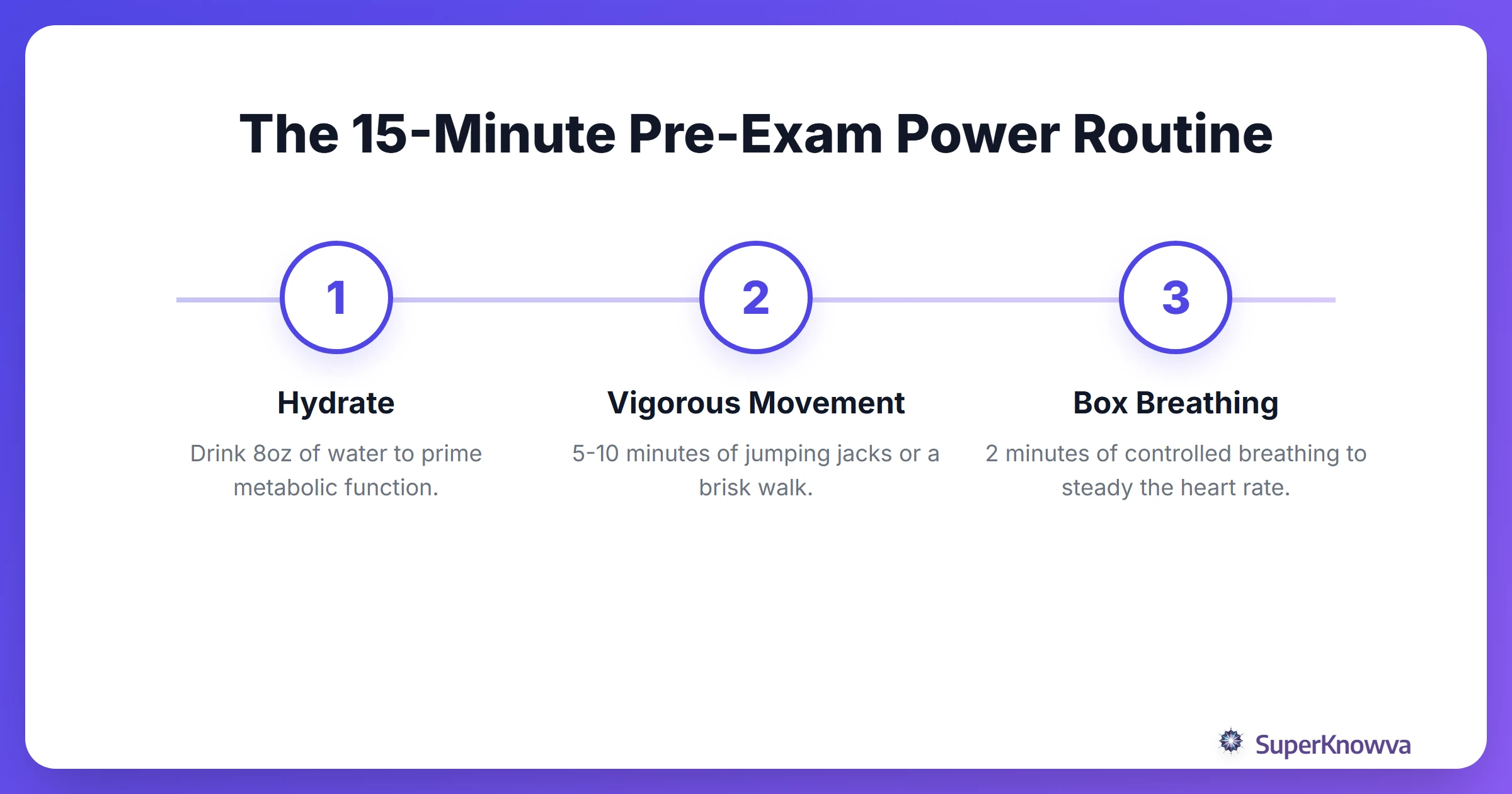 The 15-Minute Pre-Exam Power Routine

1

Hydrate

Drink 8oz of water to prime metabolic function.

2

Vigorous Movement

5-10 minutes of jumping jacks or a brisk walk.

3

Box Breathing

2 minutes of controlled breathing to steady the heart rate.

SuperKnowva